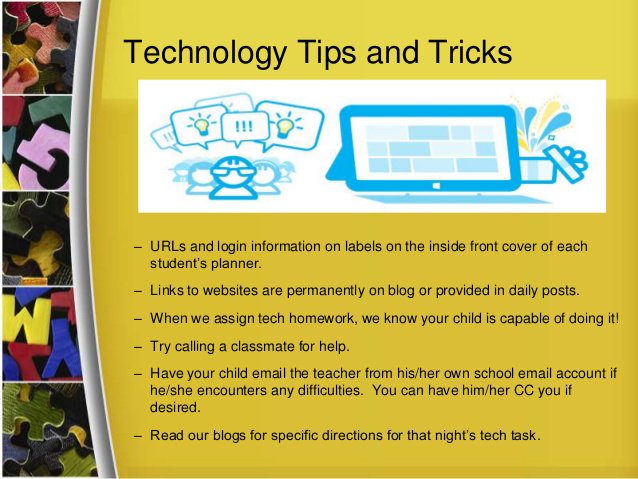 Technology Tips and Tricks

!!! !!!

– URLs and login information on labels on the inside front cover of each student's planner.

– Links to websites are permanently on blog or provided in daily posts.

– When we assign tech homework, we know your child is capable of doing it!

– Try calling a classmate for help.

– Have your child email the teacher from his/her own school email account if he/she encounters any difficulties. You can have him/her CC you if desired.

– Read our blogs for specific directions for that night's tech task.